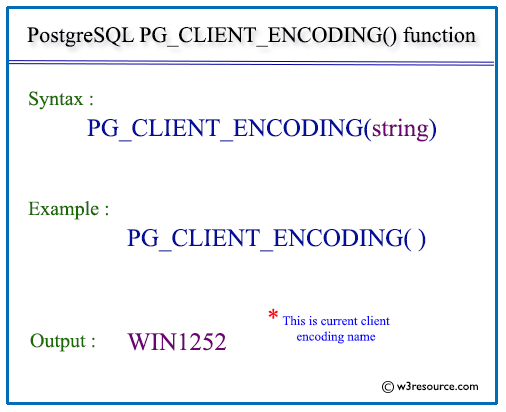 PostgreSQL PG_CLIENT_ENCODING() function

Syntax :

PG_CLIENT_ENCODING(string)

Example :

PG_CLIENT_ENCODING( )

Output : WIN1252

* This is current client encoding name

© w3resource.com